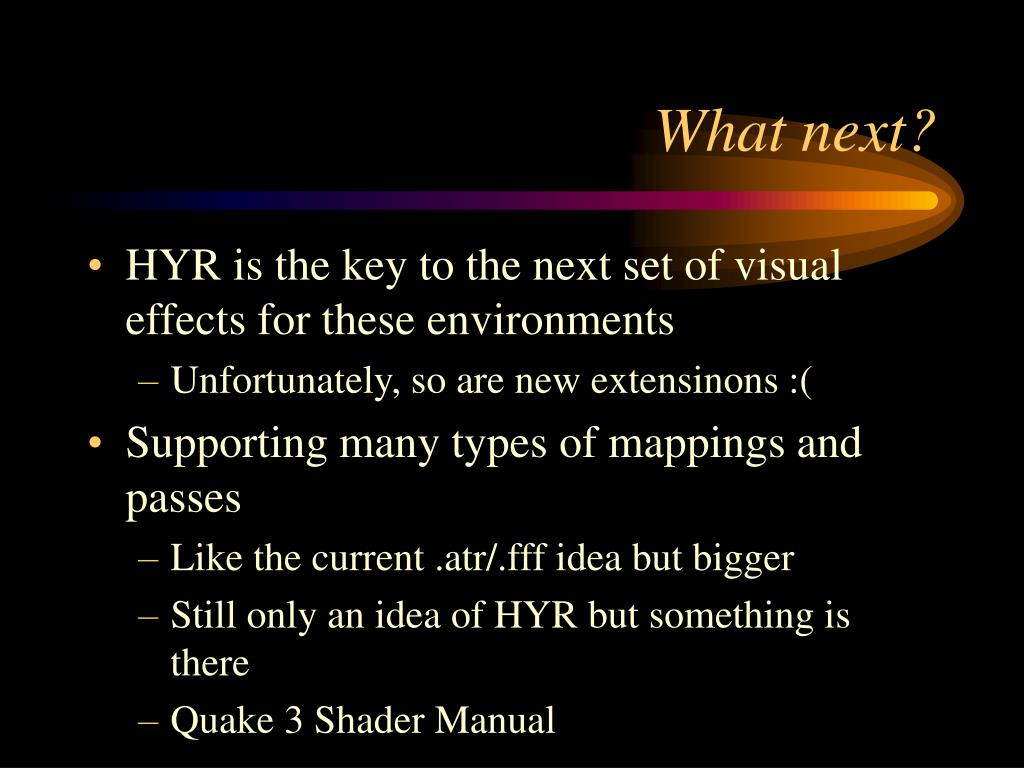 What next?

• HYR is the key to the next set of visual effects for these environments
– Unfortunately, so are new extensinons :(

• Supporting many types of mappings and passes
– Like the current .atr/.fff idea but bigger
– Still only an idea of HYR but something is there
– Quake 3 Shader Manual